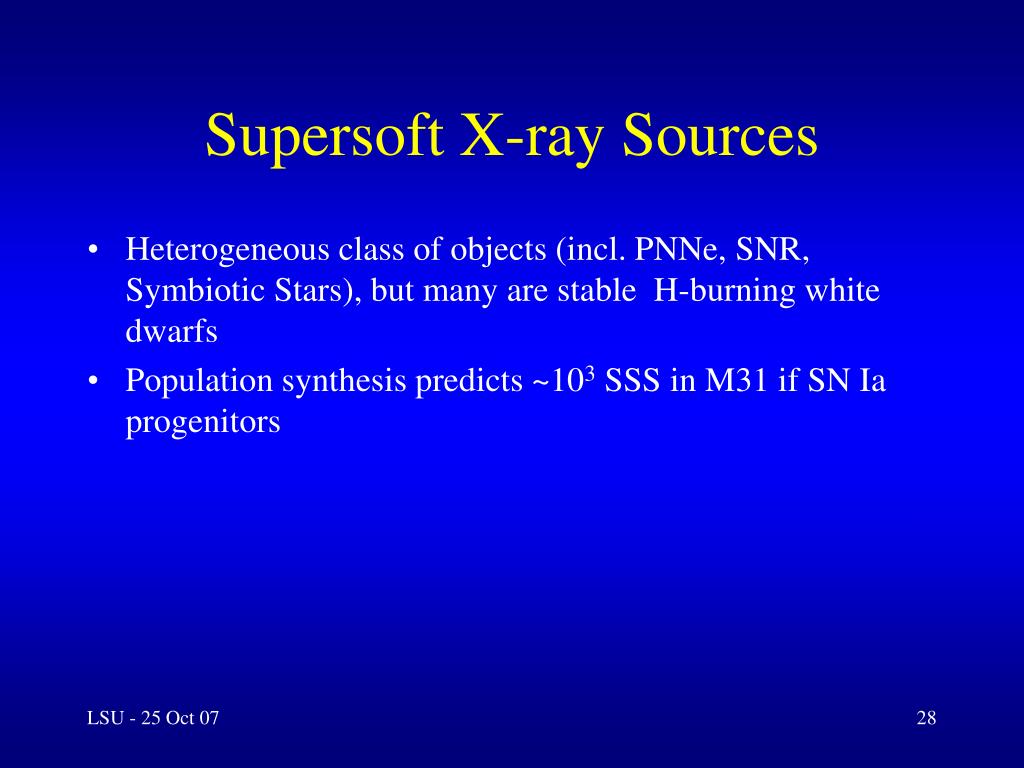 Supersoft X-ray Sources

• Heterogeneous class of objects (incl. PNNe, SNR, Symbiotic Stars), but many are stable H-burning white dwarfs
• Population synthesis predicts ~$10^3$ SSS in M31 if SN Ia progenitors

LSU - 25 Oct 07

28